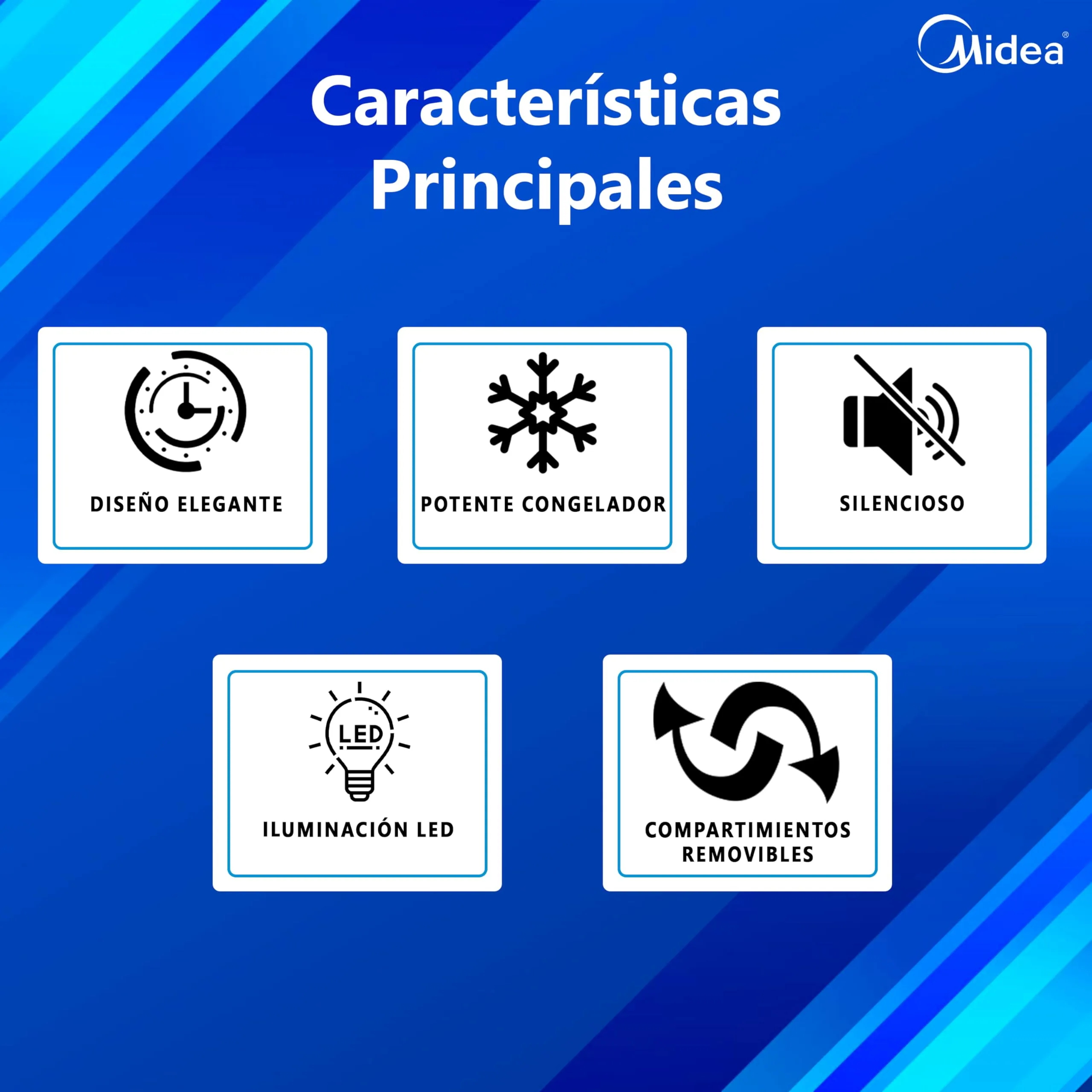 Midea®

Características Principales

DISEÑO ELEGANTE

POTENTE CONGELADOR

SILENCIOSO

LED

ILUMINACIÓN LED

COMPARTIMIENTOS REMOVIBLES